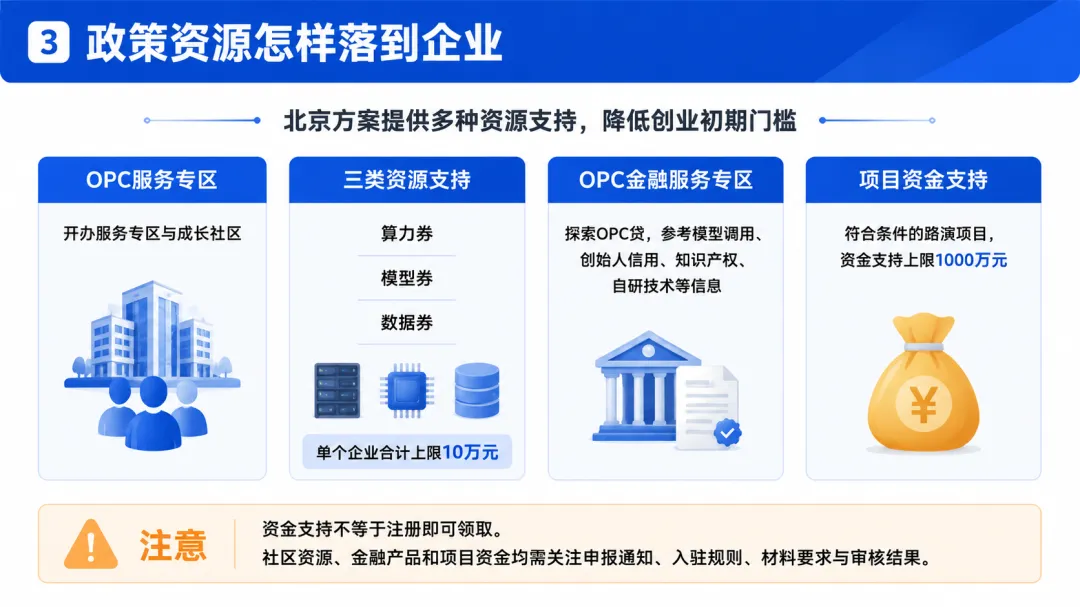 3 政策资源怎样落到企业

北京方案提供多种资源支持，降低创业初期门槛

OPC服务专区

开办服务专区与成长社区

三类资源支持

算力券

模型券

数据券

单个企业合计上限10万元

OPC金融服务专区

探索OPC贷，参考模型调用、创始人信用、知识产权、自研技术等信息

项目资金支持

符合条件的路演项目，资金支持上限1000万元

¥

注意

资金支持不等于注册即可领取。

社区资源、金融产品和项目资金均需关注申报通知、入驻规则、材料要求与审核结果。